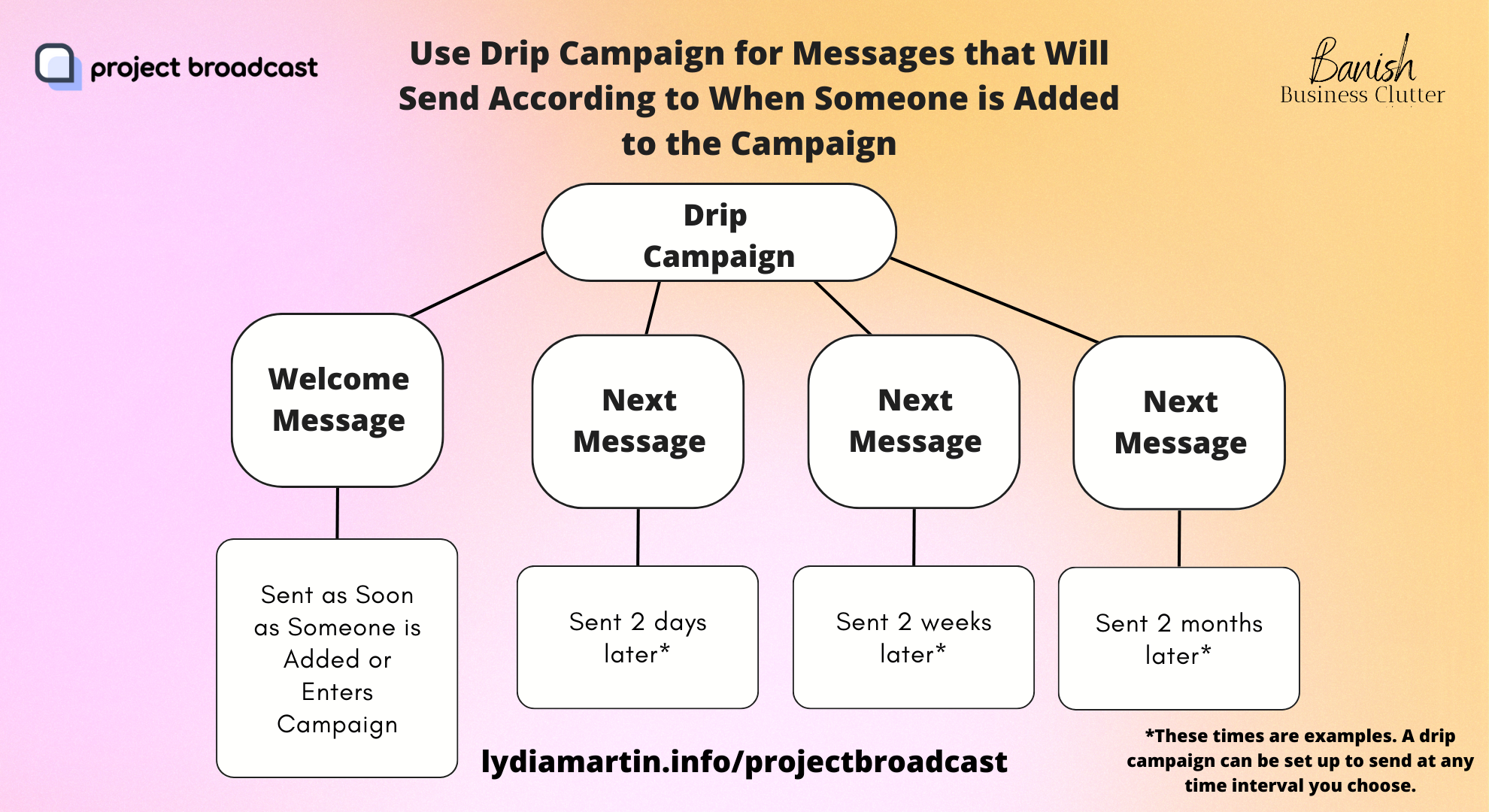 project broadcast

Use Drip Campaign for Messages that Will Send According to When Someone is Added to the Campaign

Banish
Business Clutter

Drip Campaign

Welcome Message

Next Message

Next Message

Next Message

Sent as Soon as Someone is Added or Enters Campaign

Sent 2 days later*

Sent 2 weeks later*

Sent 2 months later*

lydiamartin.info/projectbroadcast

*These times are examples. A drip campaign can be set up to send at any time interval you choose.